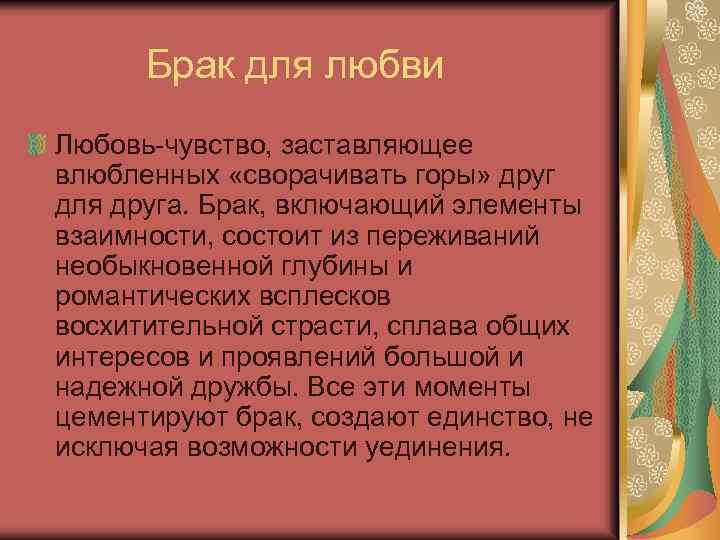 Брак для любви

Любовь-чувство, заставляющее влюбленных «сворачивать горы» друг для друга. Брак, включающий элементы взаимности, состоит из переживаний необыкновенной глубины и романтических всплесков восхитительной страсти, сплава общих интересов и проявлений большой и надежной дружбы. Все эти моменты цементируют брак, создают единство, не исключая возможности уединения.